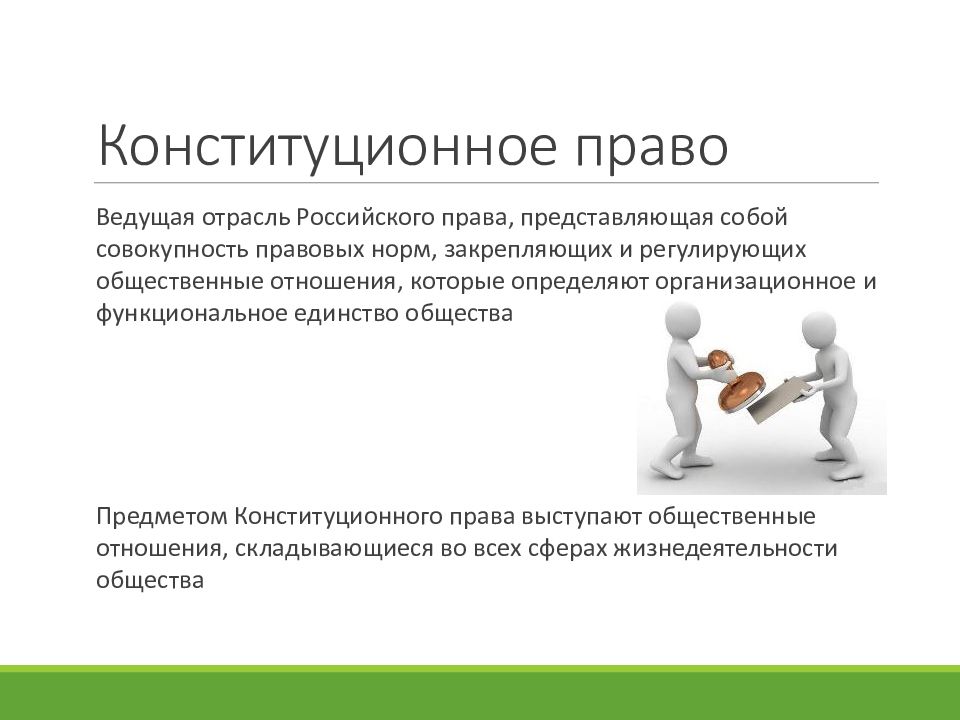 Конституционное право

Ведущая отрасль Российского права, представляющая собой совокупность правовых норм, закрепляющих и регулирующих общественные отношения, которые определяют организационное и функциональное единство общества

Предметом Конституционного права выступают общественные отношения, складывающиеся во всех сферах жизнедеятельности общества